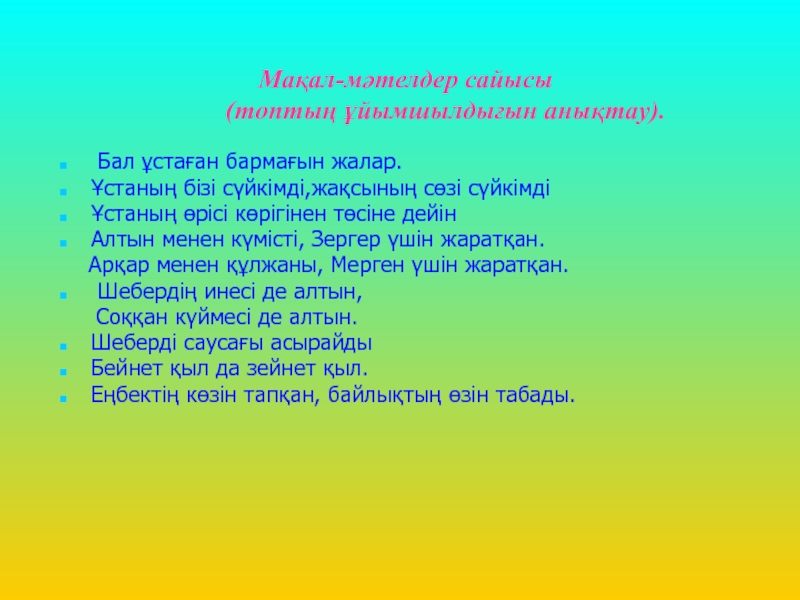 Мақал-мәтелдер сайысы
(топтың ұйымшылдығын анықтау).

Бал ұстаған бармағын жалар.
Ұстаның бізі сүйкімді,жақсының сөзі сүйкімді
Ұстаның өрісі көрігінен төсіне дейін
Алтын менен күмісті, Зергер үшін жаратқан.
Арқар менен құлжаны, Мерген үшін жаратқан.
Шебердің инесі де алтын,
Соққан күймесі де алтын.
Шеберді саусағы асырайды
Бейнет қыл да зейнет қыл.
Еңбектің көзін тапқан, байлықтың өзін табады.